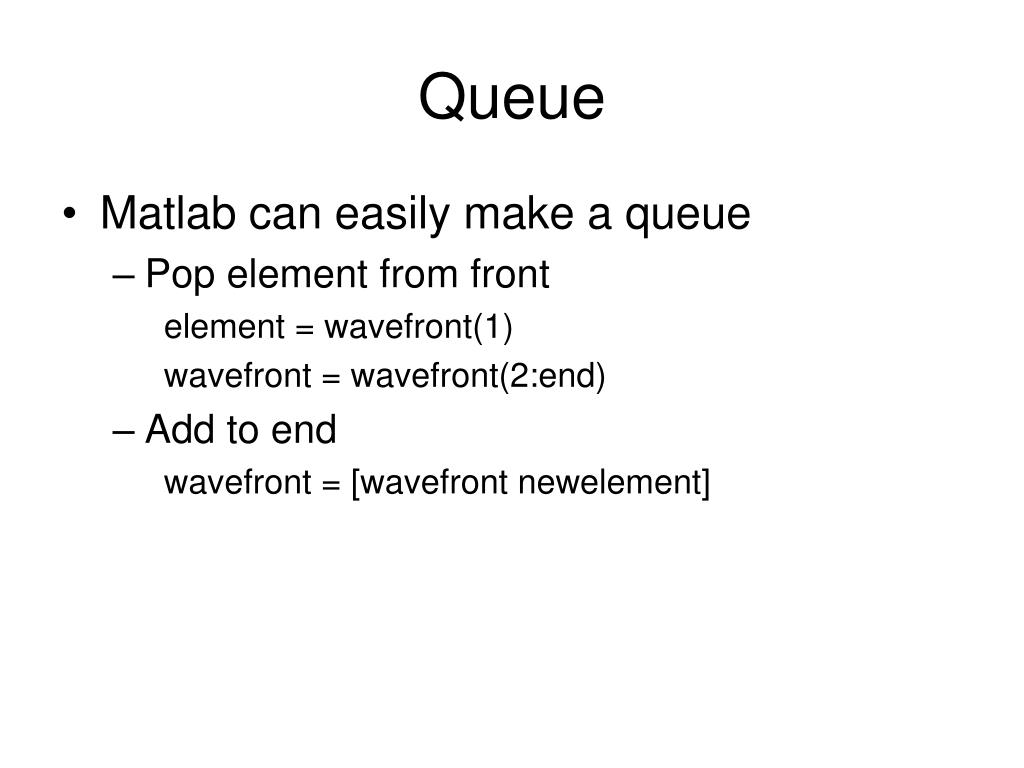 Queue

• Matlab can easily make a queue

– Pop element from front

element = wavefront(1)

wavefront = wavefront(2:end)

– Add to end

wavefront = [wavefront newelement]